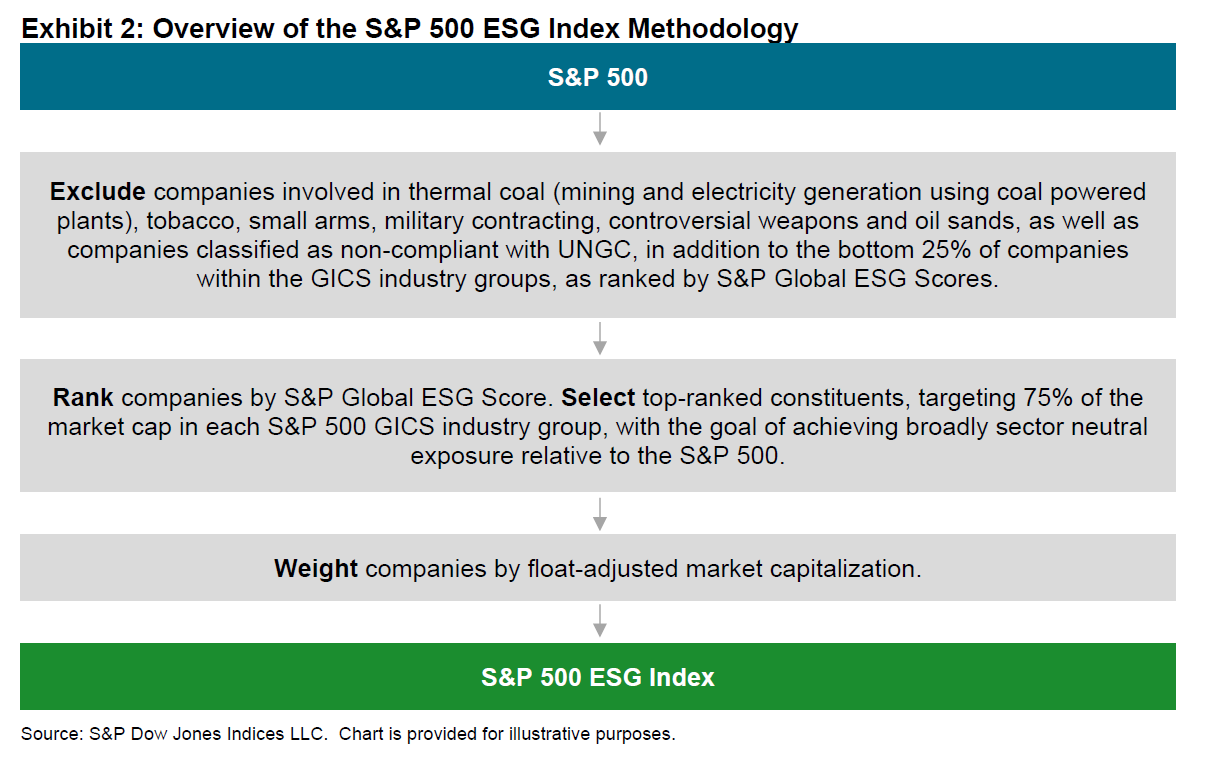 Exhibit 2: Overview of the S&P 500 ESG Index Methodology

S&P 500

Exclude companies involved in thermal coal (mining and electricity generation using coal powered plants), tobacco, small arms, military contracting, controversial weapons and oil sands, as well as companies classified as non-compliant with UNGC, in addition to the bottom 25% of companies within the GICS industry groups, as ranked by S&P Global ESG Scores.

Rank companies by S&P Global ESG Score. Select top-ranked constituents, targeting 75% of the market cap in each S&P 500 GICS industry group, with the goal of achieving broadly sector neutral exposure relative to the S&P 500.

Weight companies by float-adjusted market capitalization.

S&P 500 ESG Index

Source: S&P Dow Jones Indices LLC. Chart is provided for illustrative purposes.